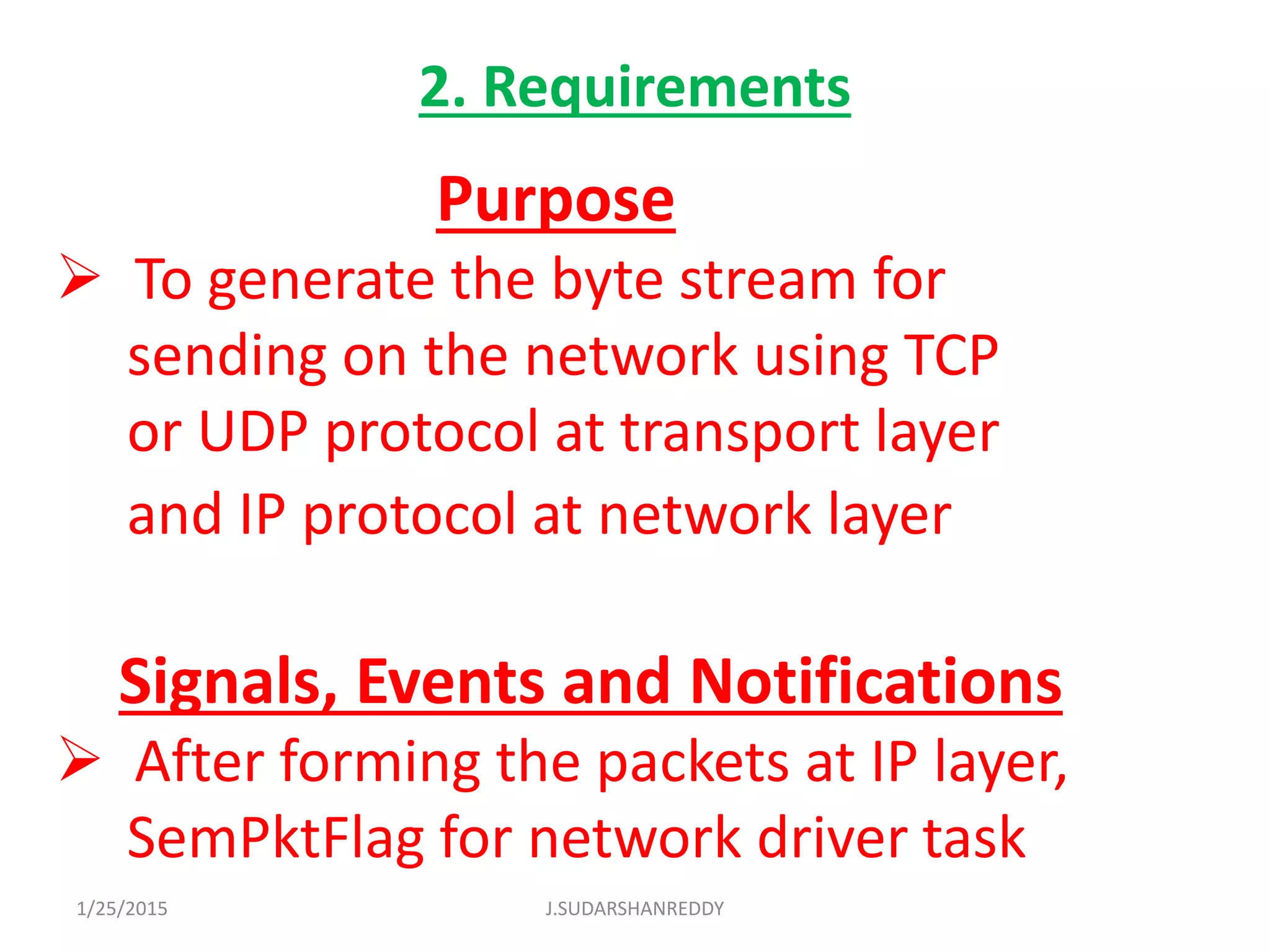 2. Requirements

Purpose

➢ To generate the byte stream for sending on the network using TCP or UDP protocol at transport layer and IP protocol at network layer

Signals, Events and Notifications

➢ After forming the packets at IP layer, SemPktFlag for network driver task

1/25/2015

J.SUDARSHANREDDY